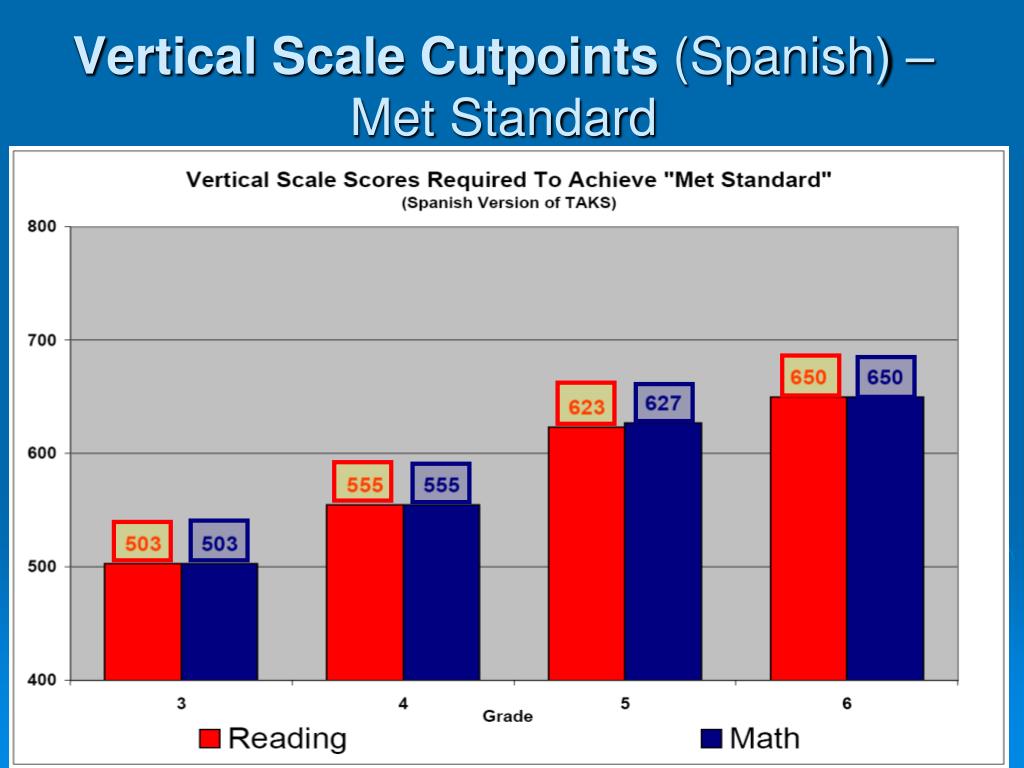 Vertical Scale Cutpoints (Spanish) – Met Standard

Vertical Scale Scores Required To Achieve "Met Standard"
(Spanish Version of TAKS)

800
700
600
500
400

503 503
555 555
623 627
650 650

3
4
5
6
Grade

Reading
Math